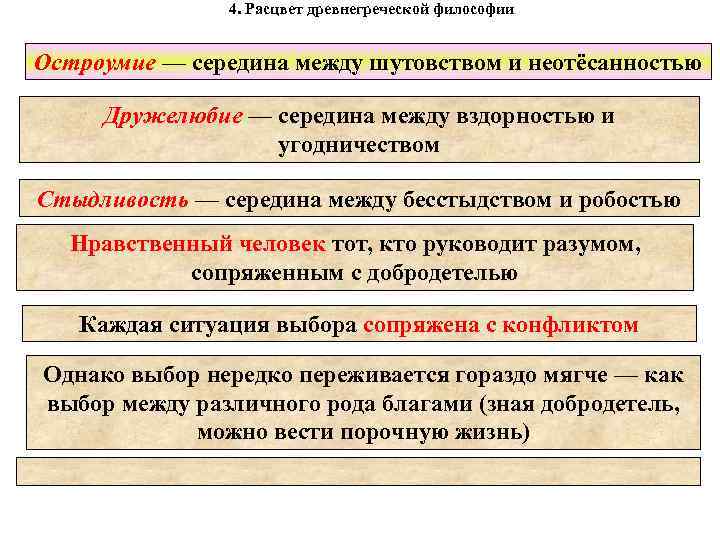 4. Расцвет древнегреческой философии

Остроумие — середина между шутовством и неотёсанностью

Дружелюбие — середина между вздорностью и угодничеством

Стыдливость — середина между бесстыдством и робостью

Нравственный человек тот, кто руководит разумом, сопряженным с добродетелью

Каждая ситуация выбора сопряжена с конфликтом

Однако выбор нередко переживается гораздо мягче — как выбор между различного рода благами (зная добродетель, можно вести порочную жизнь)